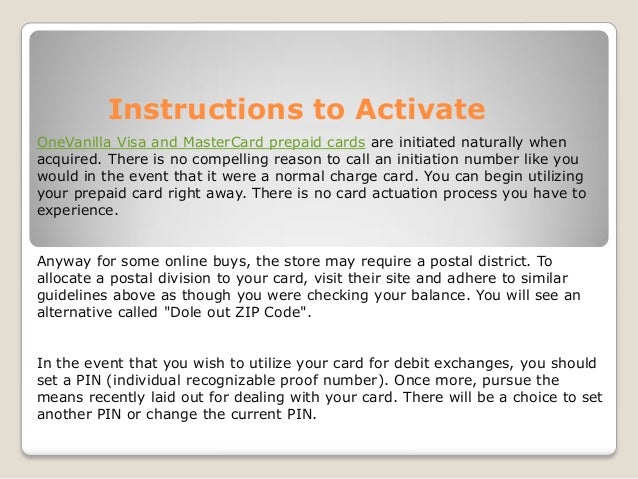 Instructions to Activate

OneVanilla Visa and MasterCard prepaid cards are initiated naturally when acquired. There is no compelling reason to call an initiation number like you would in the event that it were a normal charge card. You can begin utilizing your prepaid card right away. There is no card actuation process you have to experience.

Anyway for some online buys, the store may require a postal district. To allocate a postal division to your card, visit their site and adhere to similar guidelines above as though you were checking your balance. You will see an alternative called "Dole out ZIP Code".

In the event that you wish to utilize your card for debit exchanges, you should set a PIN (individual recognizable proof number). Once more, pursue the means recently laid out for dealing with your card. There will be a choice to set another PIN or change the current PIN.